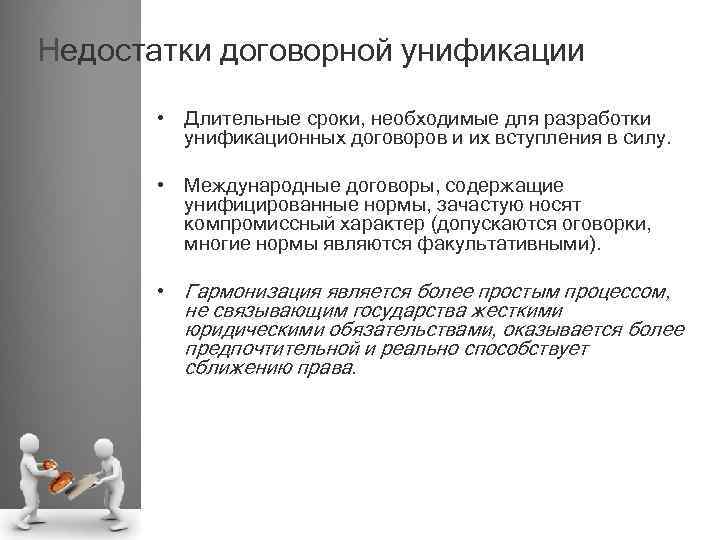 Недостатки договорной унификации

• Длительные сроки, необходимые для разработки унификационных договоров и их вступления в силу.

• Международные договоры, содержащие унифицированные нормы, зачастую носят компромиссный характер (допускаются оговорки, многие нормы являются факультативными).

• Гармонизация является более простым процессом, не связывающим государства жесткими юридическими обязательствами, оказывается более предпочтительной и реально способствует сближению права.